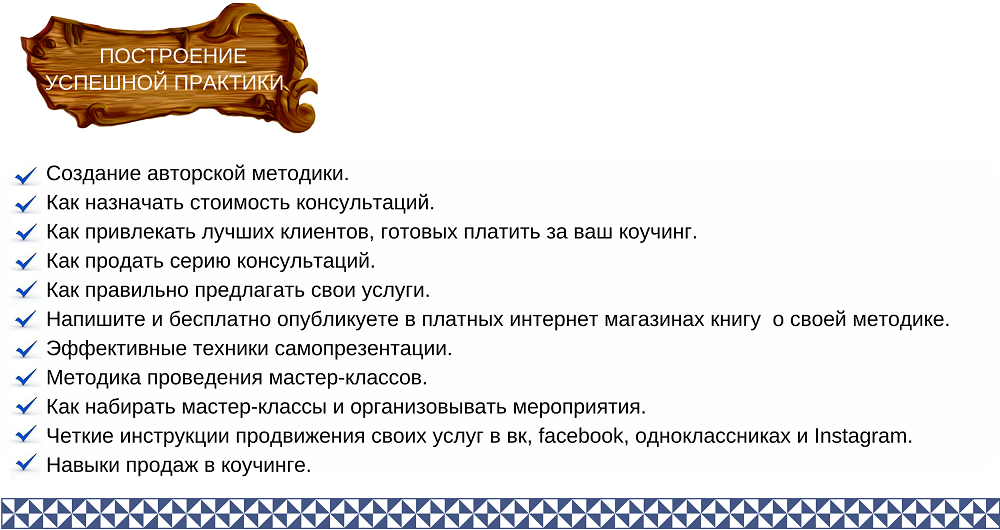 ПОСТРОЕНИЕ УСПЕШНОЙ ПРАКТИКИ

Создание авторской методики.
Как назначать стоимость консультаций.
Как привлекать лучших клиентов, готовых платить за ваш коучинг.
Как продать серию консультаций.
Как правильно предлагать свои услуги.
Напишите и бесплатно опубликуете в платных интернет магазинах книгу о своей методике.
Эффективные техники самопрезентации.
Методика проведения мастер-классов.
Как набирать мастер-классы и организовывать мероприятия.
Четкие инструкции продвижения своих услуг в вк, facebook, одноклассниках и Instagram.
Навыки продаж в коучинге.